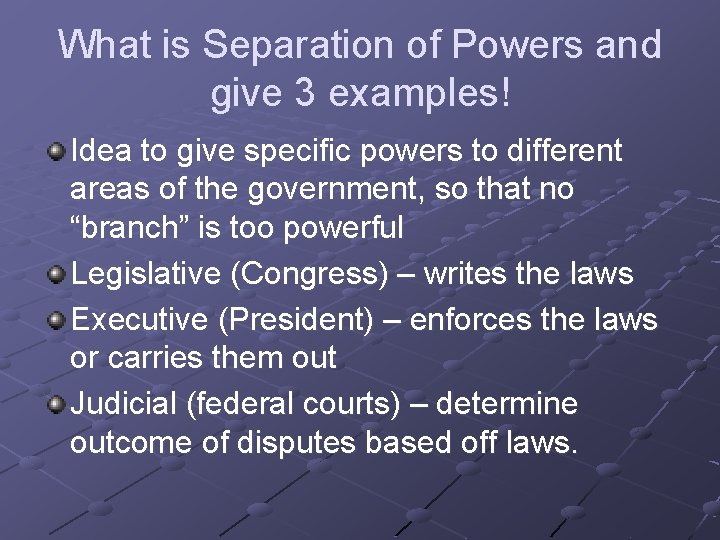 What is Separation of Powers and give 3 examples!

Idea to give specific powers to different areas of the government, so that no “branch” is too powerful

Legislative (Congress) – writes the laws

Executive (President) – enforces the laws or carries them out

Judicial (federal courts) – determine outcome of disputes based off laws.